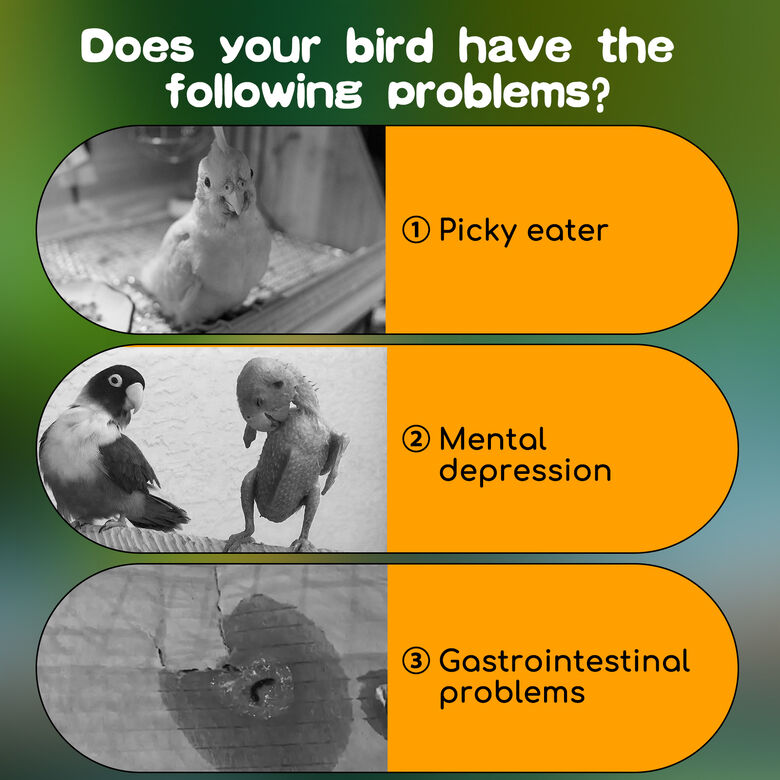 Does your bird have the following problems?

① Picky eater

② Mental depression

③ Gastrointestinal problems